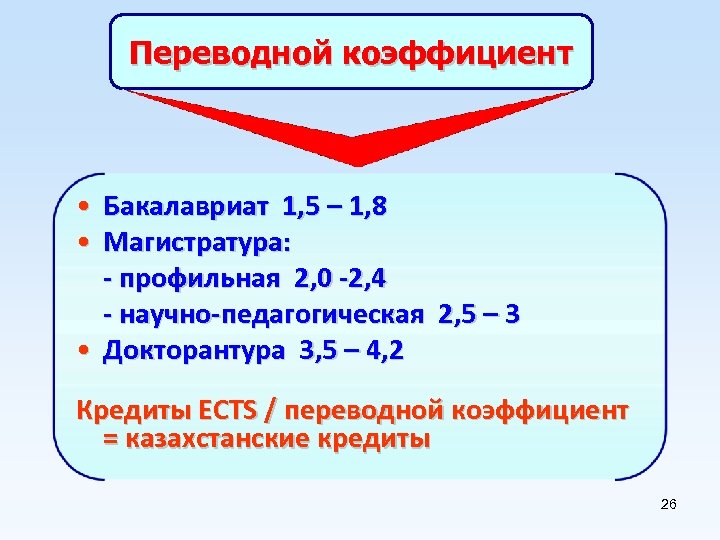 Переводной коэффициент

• Бакалавриат 1,5 – 1,8
• Магистратура:
- профильная 2,0 -2,4
- научно-педагогическая 2,5 – 3
• Докторантура 3,5 – 4,2

Кредиты ECTS / переводной коэффициент = казахстанские кредиты

26